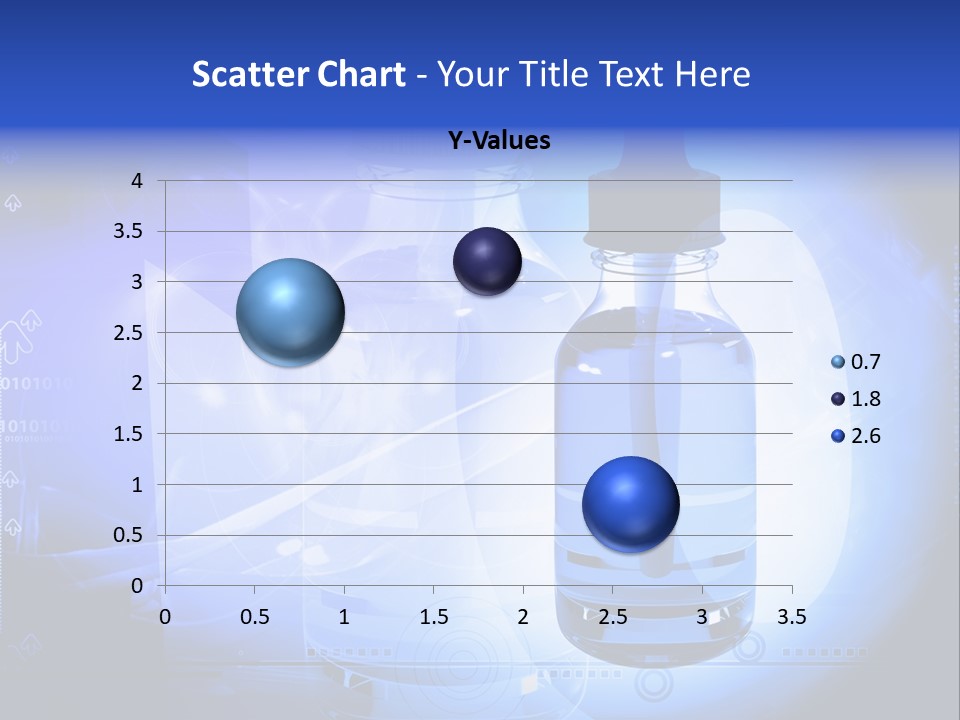 Scatter Chart - Your Title Text Here

Y-Values

4
3.5
3
2.5
2
1.5
1
0.5
0

0 0.5 1 1.5 2 2.5 3 3.5

0.7
1.8
2.6